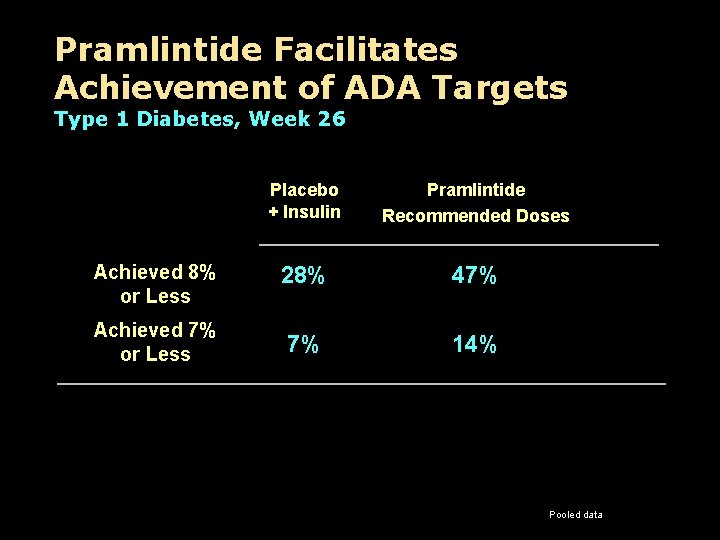 Pramlintide Facilitates Achievement of ADA Targets
Type 1 Diabetes, Week 26

| | Placebo + Insulin | Pramlintide Recommended Doses |
|---|---|---|
| Achieved 8% or Less | 28% | 47% |
| Achieved 7% or Less | 7% | 14% |

Pooled data